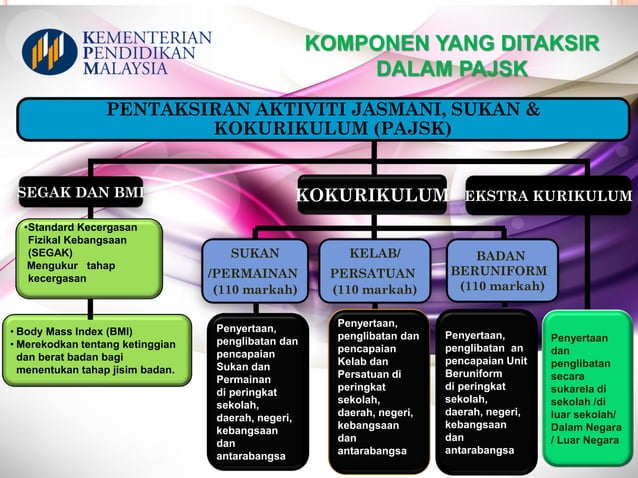 KEMENTERIAN PENDIDIKAN MALAYSIA

KOMPONEN YANG DITAKSIR DALAM PAJSK

PENTAKSIRAN AKTIVITI JASMANI, SUKAN & KOKURIKULUM (PAJSK)

SEGAK DAN BMI

KOKURIKULUM

EKSTRA KURIKULUM

•Standard Kecergasan Fizikal Kebangsaan (SEGAK) Mengukur tahap kecergasan

• Body Mass Index (BMI)
• Merekodkan tentang ketinggian dan berat badan bagi menentukan tahap jisim badan.

SUKAN /PERMAINAN (110 markah)

KELAB/ PERSATUAN (110 markah)

BADAN BERUNIFORM (110 markah)

Penyertaan, penglibatan dan pencapaian Sukan dan Permainan di peringkat sekolah, daerah, negeri, kebangsaan dan antarabangsa

Penyertaan, penglibatan dan pencapaian Kelab dan Persatuan di peringkat sekolah, daerah, negeri, kebangsaan dan antarabangsa

Penyertaan, penglibatan an pencapaian Unit Beruniform di peringkat sekolah, daerah, negeri, kebangsaan dan antarabangsa

Penyertaan dan penglibatan secara sukarela di sekolah /di luar sekolah/ Dalam Negara / Luar Negara